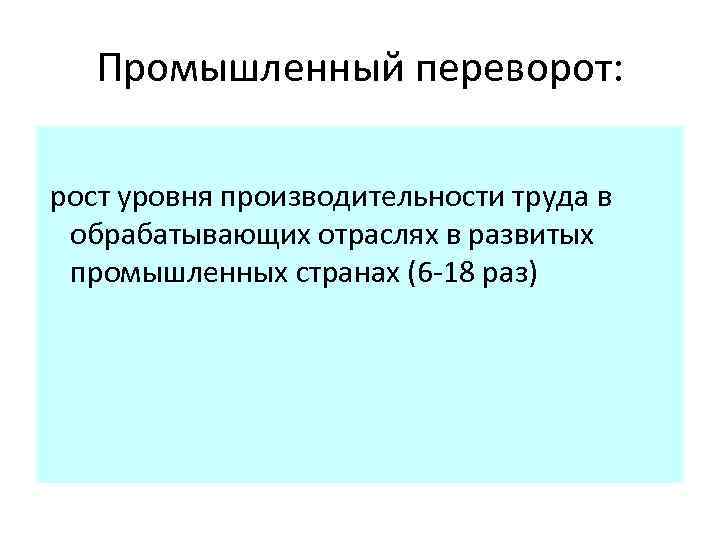 Промышленный переворот:

рост уровня производительности труда в обрабатывающих отраслях в развитых промышленных странах (6-18 раз)